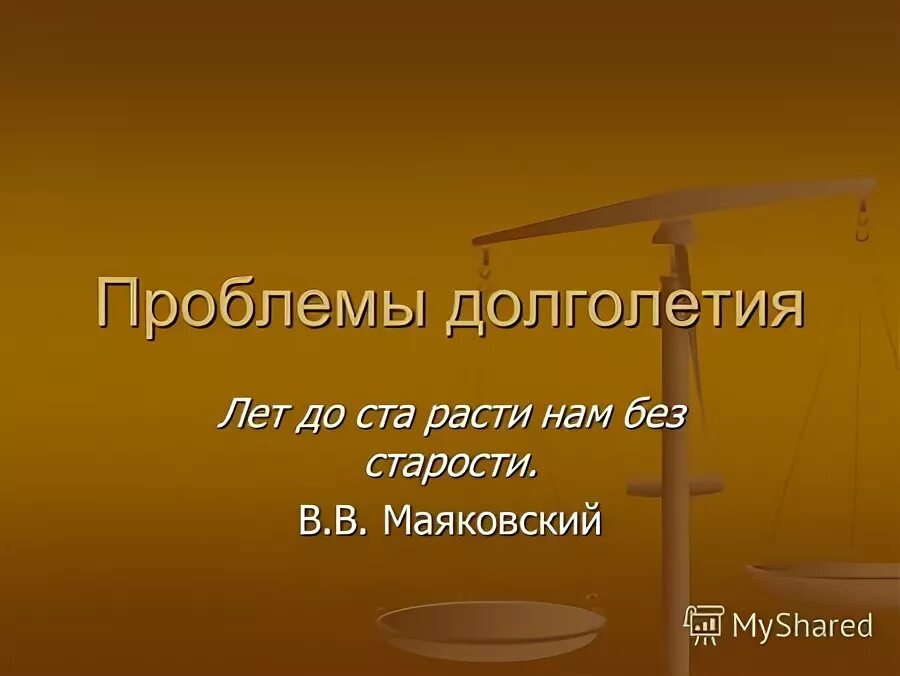 Проблемы долголетия

Лет до ста расти нам без старости.

В.В. Маяковский

MyShared